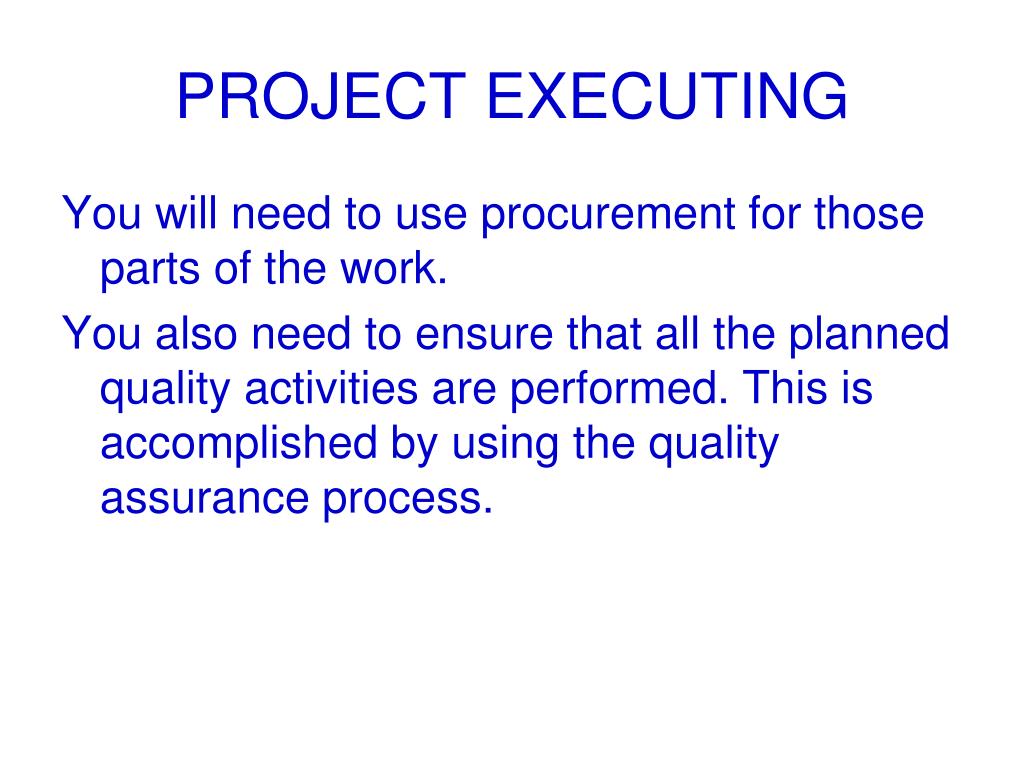 PROJECT EXECUTING

You will need to use procurement for those parts of the work.

You also need to ensure that all the planned quality activities are performed. This is accomplished by using the quality assurance process.